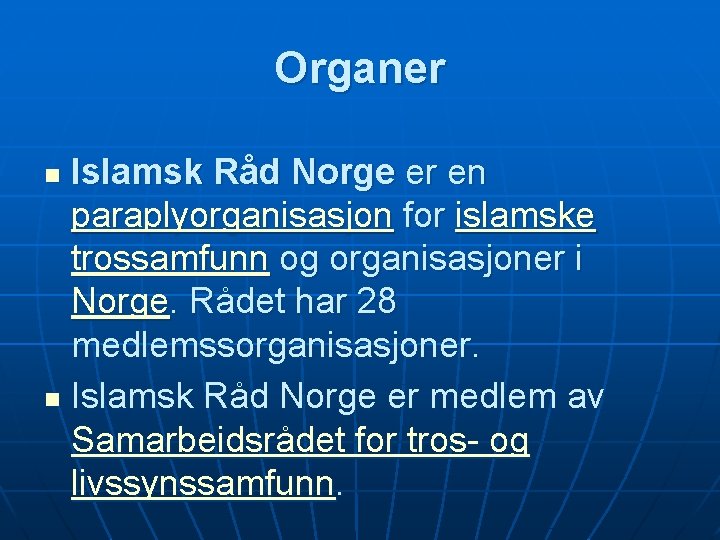 Organer

Islamsk Råd Norge er en paraplyorganisasjon for islamske trossamfunn og organisasjoner i Norge. Rådet har 28 medlemssorganisasjoner.

Islamsk Råd Norge er medlem av Samarbeidsrådet for tros- og livssynssamfunn.